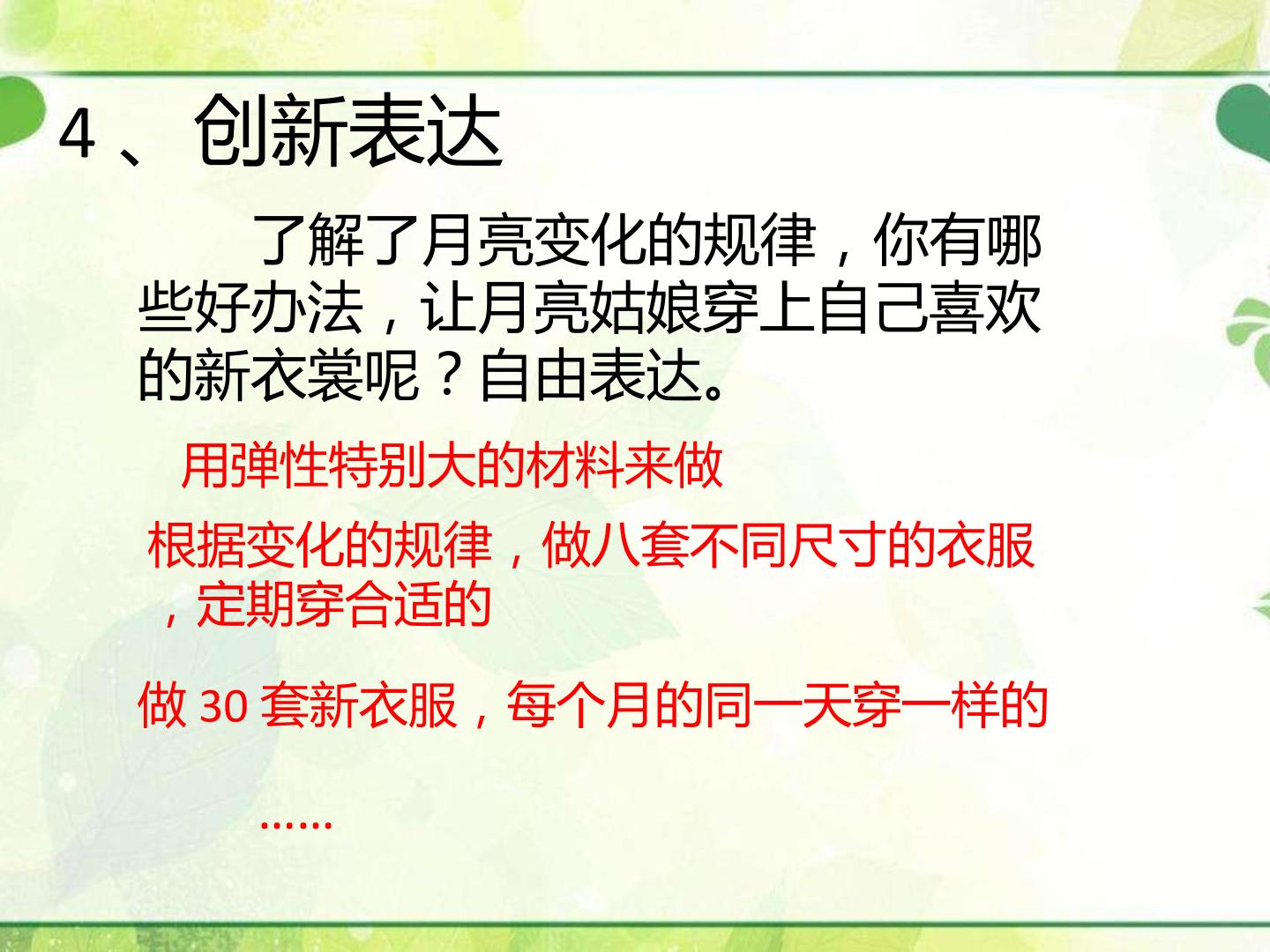 4、创新表达

了解了月亮变化的规律，你有哪些好办法，让月亮姑娘穿上自己喜欢的新衣裳呢？自由表达。

用弹性特别大的材料来做

根据变化的规律，做八套不同尺寸的衣服，定期穿合适的

做30套新衣服，每个月的同一天穿一样的

……